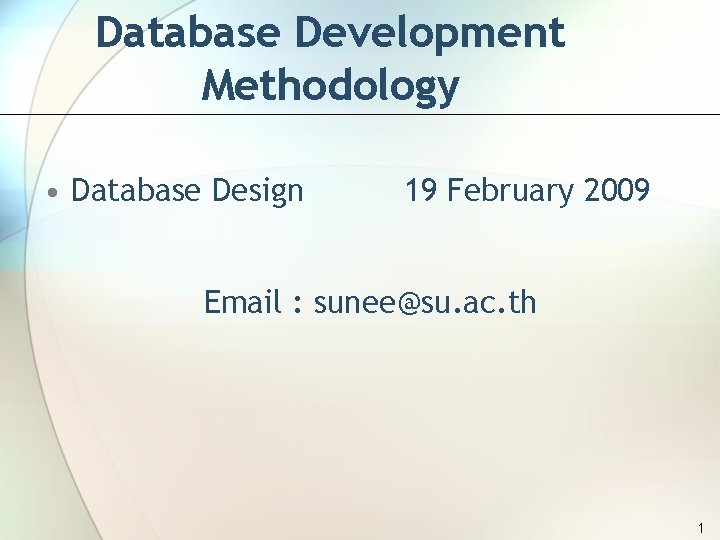 Database Development Methodology

• Database Design 19 February 2009

Email : sunee@su.ac.th

1